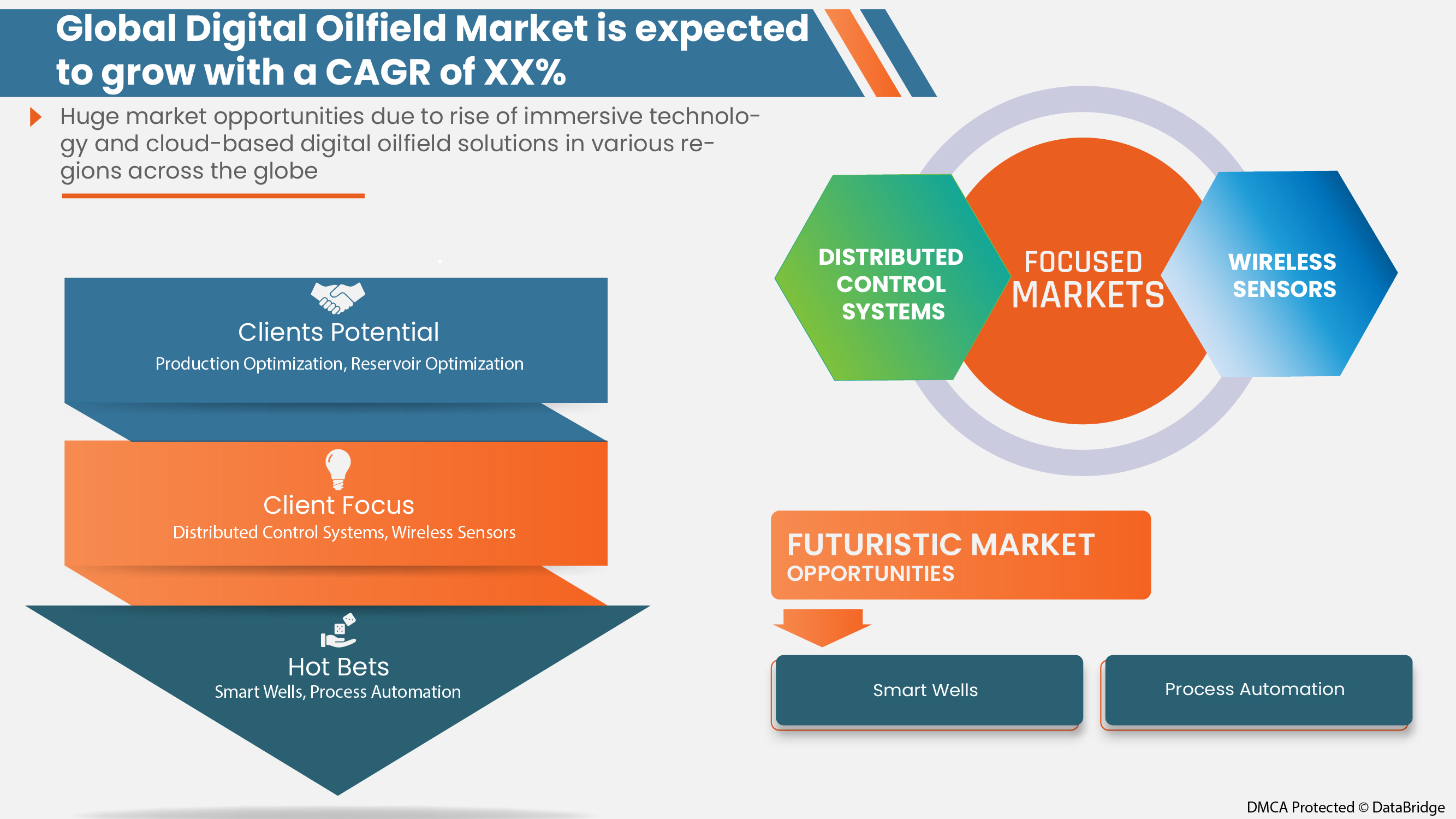 Global Digital Oilfield Market is expected to grow with a CAGR of XX%

Huge market opportunities due to rise of immersive technology and cloud-based digital oilfield solutions in various regions across the globe

Clients Potential
Production Optimization, Reservoir Optimization

Client Focus
Distributed Control Systems, Wireless Sensors

Hot Bets
Smart Wells, Process Automation

DISTRIBUTED CONTROL SYSTEMS

FOCUSED MARKETS

WIRELESS SENSORS

FUTURISTIC MARKET OPPORTUNITIES

Smart Wells

Process Automation

DMCA Protected © DataBridge